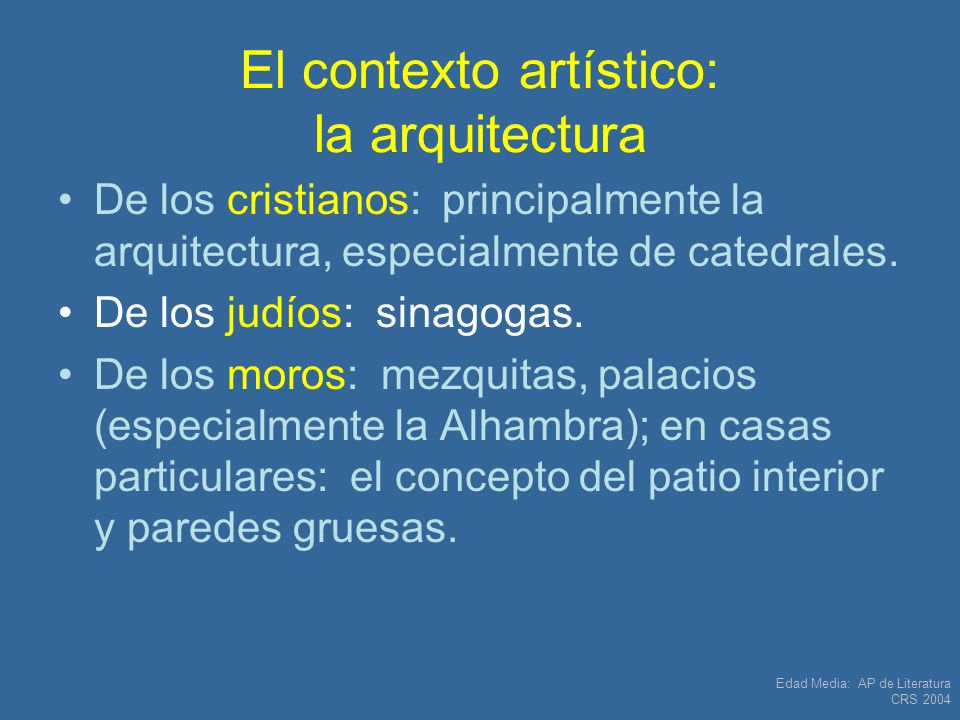 El contexto artístico:
la arquitectura

• De los cristianos: principalmente la arquitectura, especialmente de catedrales.
• De los judíos: sinagogas.
• De los moros: mezquitas, palacios (especialmente la Alhambra); en casas particulares: el concepto del patio interior y paredes gruesas.

Edad Media: AP de Literatura
CRS 2004